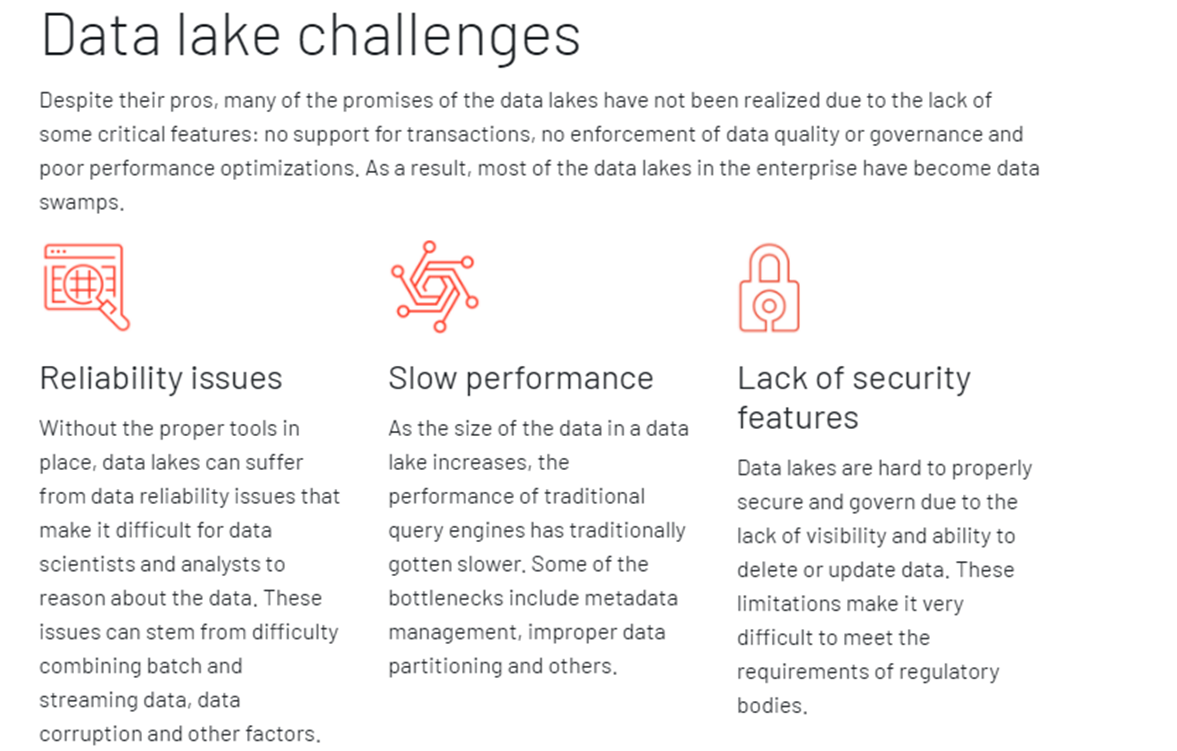 Data lake challenges

Despite their pros, many of the promises of the data lakes have not been realized due to the lack of some critical features: no support for transactions, no enforcement of data quality or governance and poor performance optimizations. As a result, most of the data lakes in the enterprise have become data swamps.

Reliability issues

Without the proper tools in place, data lakes can suffer from data reliability issues that make it difficult for data scientists and analysts to reason about the data. These issues can stem from difficulty combining batch and streaming data, data corruption and other factors.

Slow performance

As the size of the data in a data lake increases, the performance of traditional query engines has traditionally gotten slower. Some of the bottlenecks include metadata management, improper data partitioning and others.

Lack of security features

Data lakes are hard to properly secure and govern due to the lack of visibility and ability to delete or update data. These limitations make it very difficult to meet the requirements of regulatory bodies.